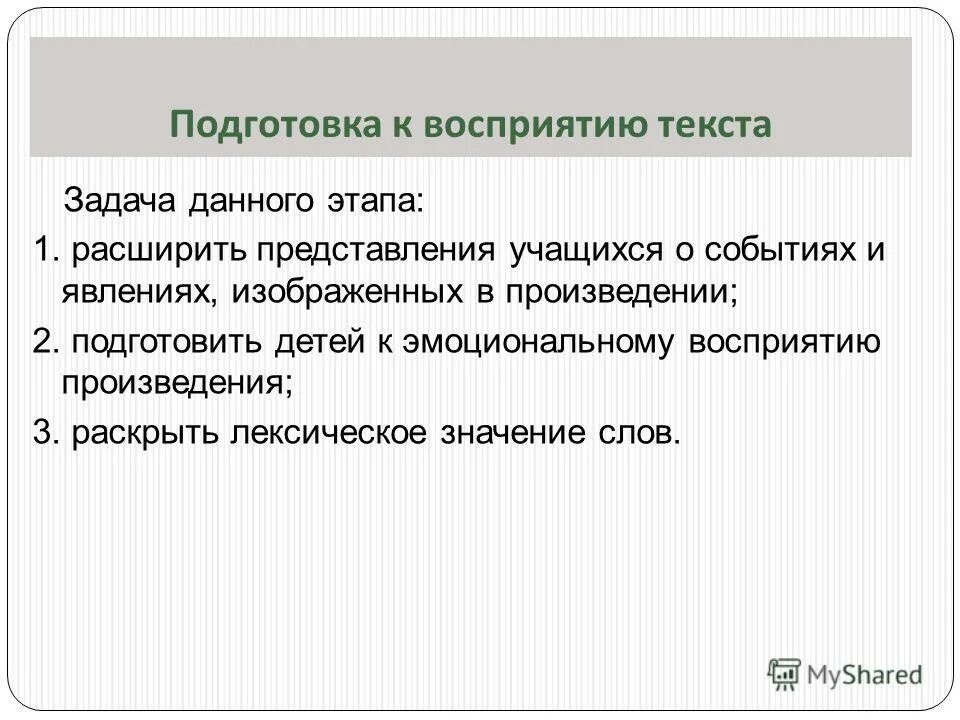 Подготовка к восприятию текста

Задача данного этапа:

1. расширить представления учащихся о событиях и явлениях, изображенных в произведении;

2. подготовить детей к эмоциональному восприятию произведения;

3. раскрыть лексическое значение слов.

MyShared